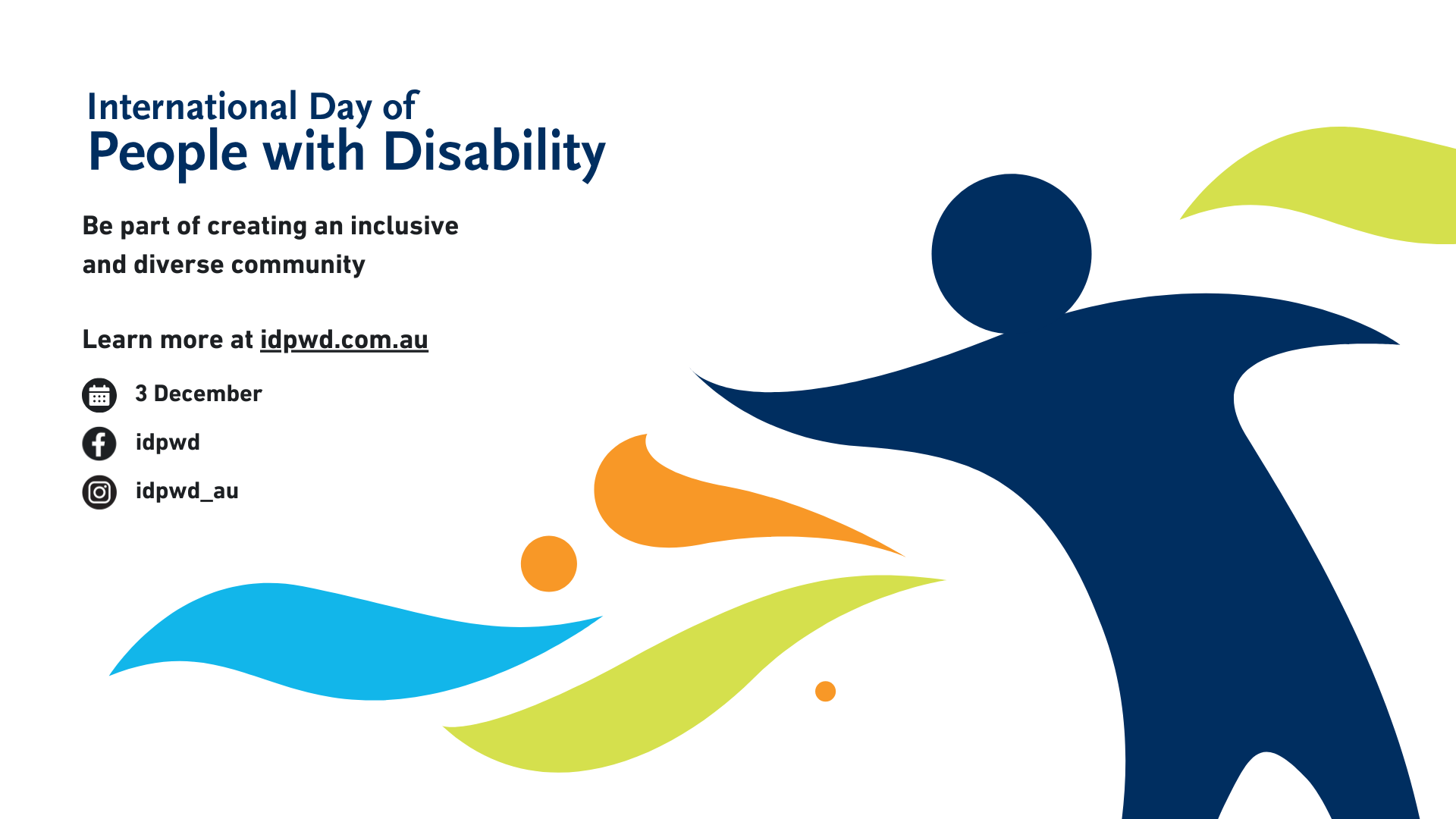 International Day of
People with Disability

Be part of creating an inclusive and diverse community

Learn more at idpwd.com.au

3 December

idpwd

idpwd_au